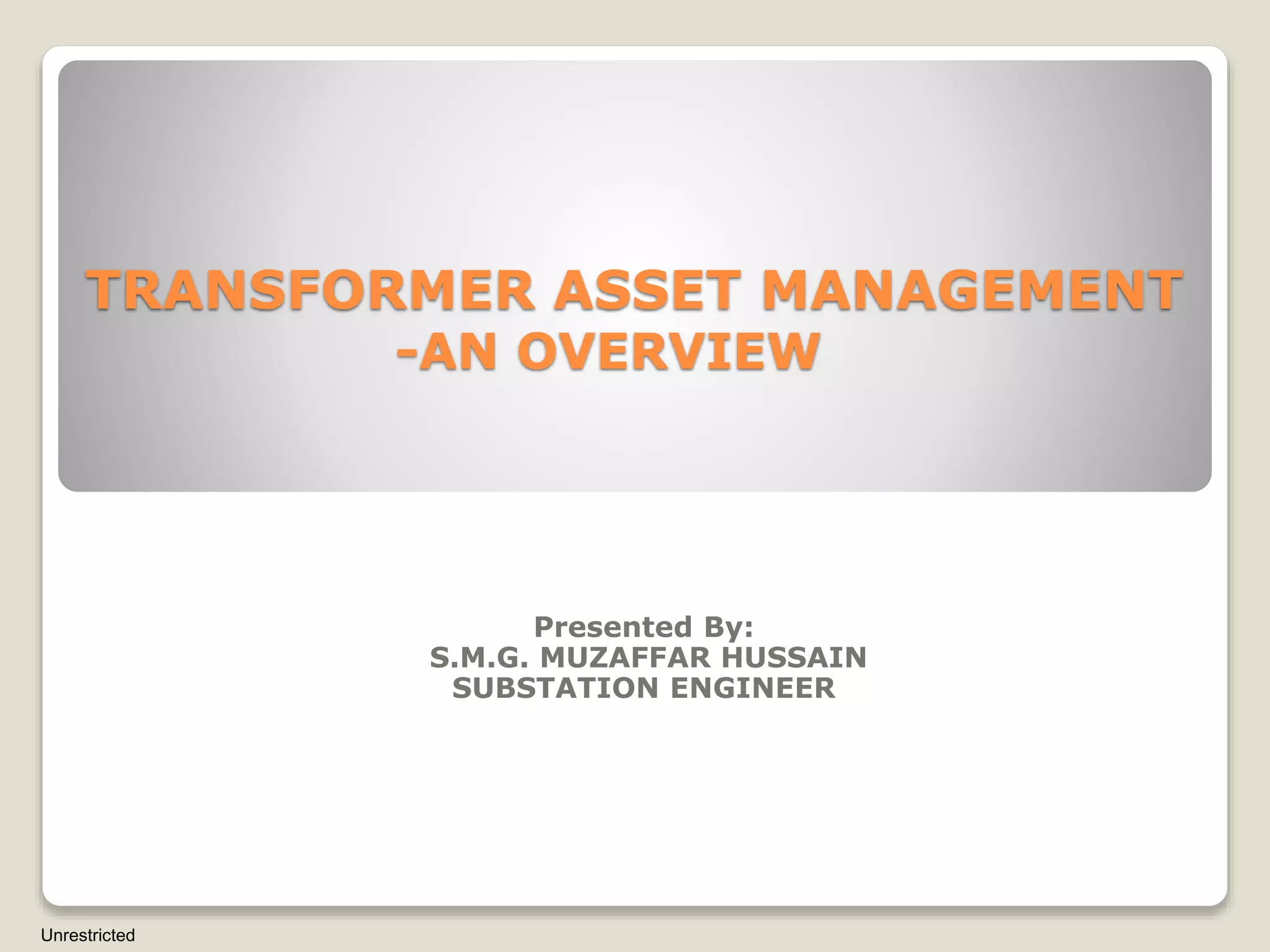 TRANSFORMER ASSET MANAGEMENT
-AN OVERVIEW

Presented By:
S.M.G. MUZAFFAR HUSSAIN
SUBSTATION ENGINEER

Unrestricted